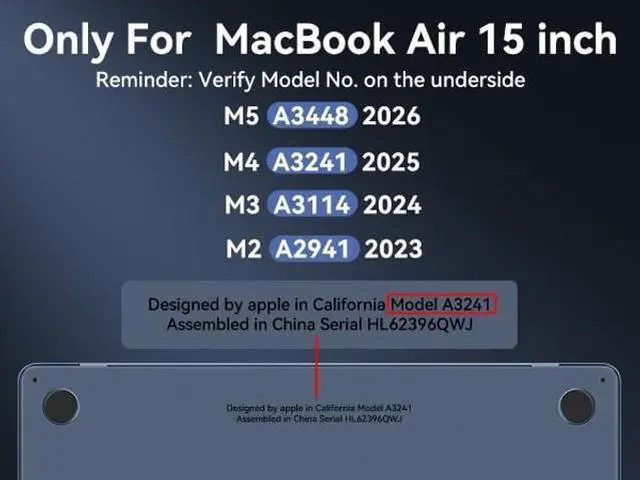 Only For MacBook Air 15 inch
Reminder: Verify Model No. on the underside

M5 A3448 2026

M4 A3241 2025

M3 A3114 2024

M2 A2941 2023

Designed by apple in California Model A3241
Assembled in China Serial HL62396QWJ

Designed by apple in California Model A3241
Assembled in China Serial HL62396QWJ